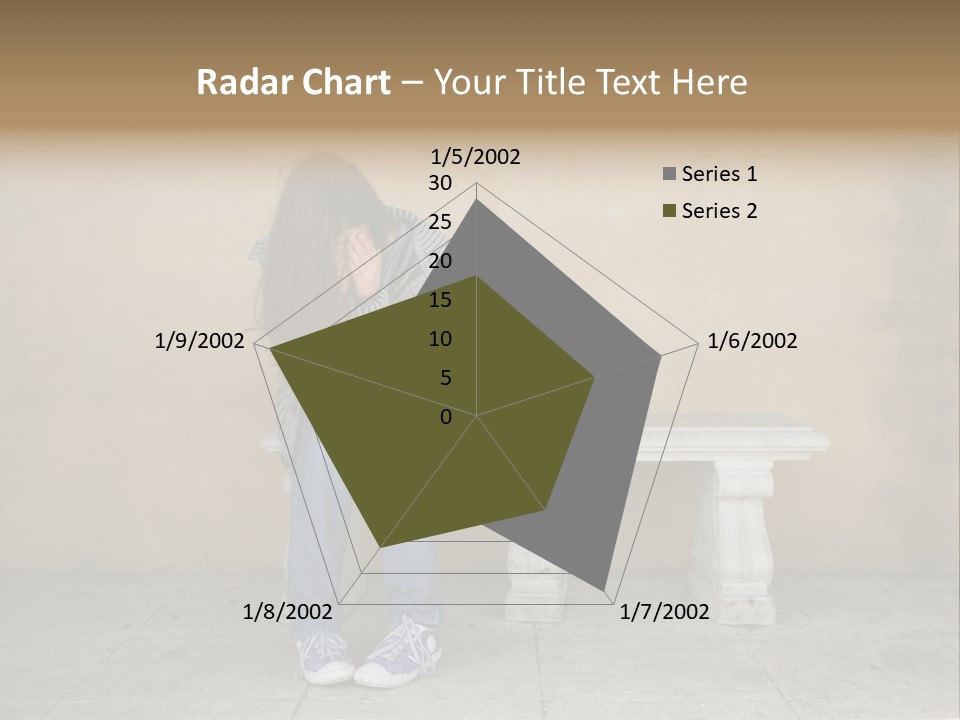 Radar Chart – Your Title Text Here

1/5/2002
30
25
20
15
10
5
0
1/6/2002
1/7/2002
1/8/2002
1/9/2002

Series 1
Series 2